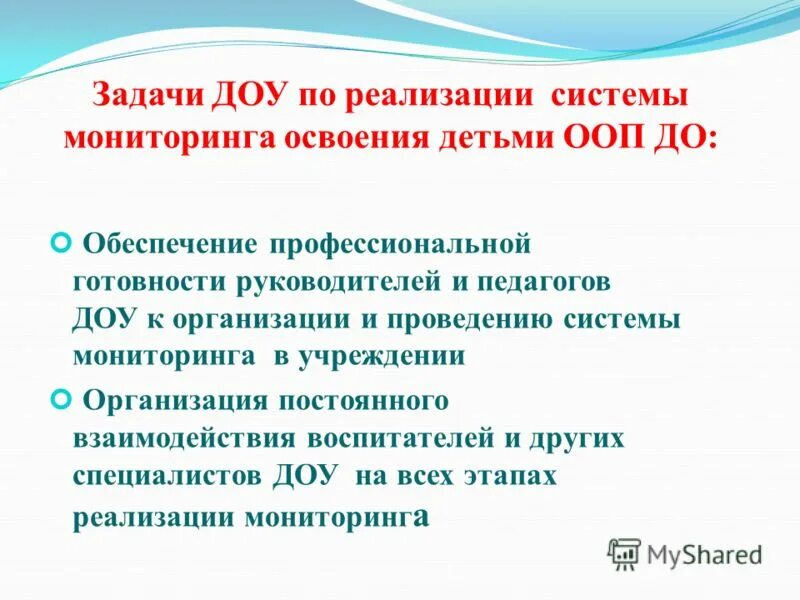 Задачи ДОУ по реализации системы мониторинга освоения детьми ООП ДО:

Обеспечение профессиональной готовности руководителей и педагогов ДОУ к организации и проведению системы мониторинга в учреждении

Организация постоянного взаимодействия воспитателей и других специалистов ДОУ на всех этапах реализации мониторинга

MyShared